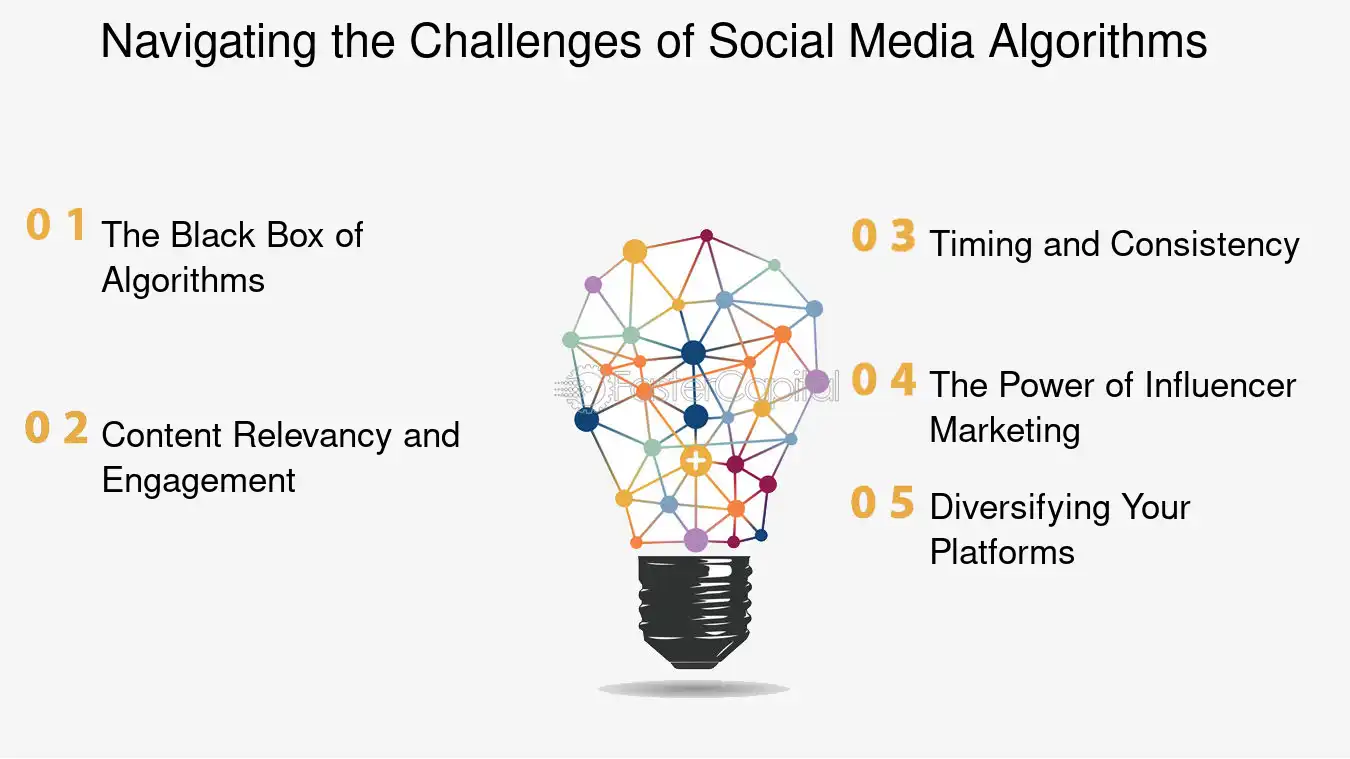 Navigating the Challenges of Social Media Algorithms

0 1 The Black Box of Algorithms

0 2 Content Relevancy and Engagement

0 3 Timing and Consistency

0 4 The Power of Influencer Marketing

0 5 Diversifying Your Platforms

FasterCapital